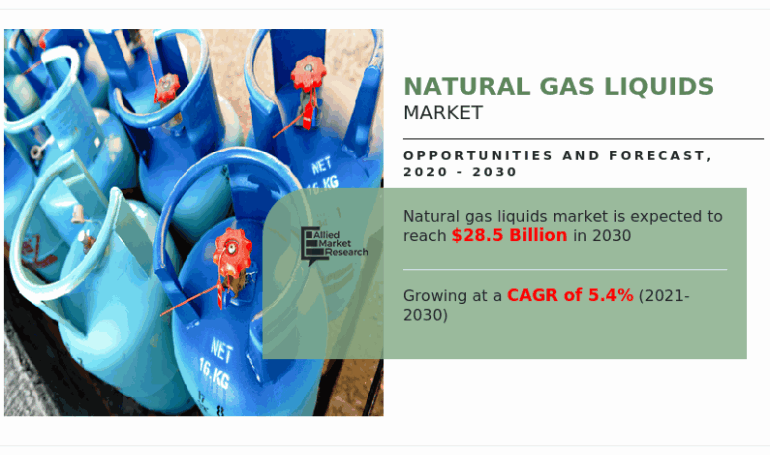 NET
16.KG
NET
16.KG

NATURAL GAS LIQUIDS
MARKET

OPPORTUNITIES AND FORECAST, 2020 - 2030

Allied Market Research

Natural gas liquids market is expected to reach $28.5 Billion in 2030

Growing at a CAGR of 5.4% (2021-2030)